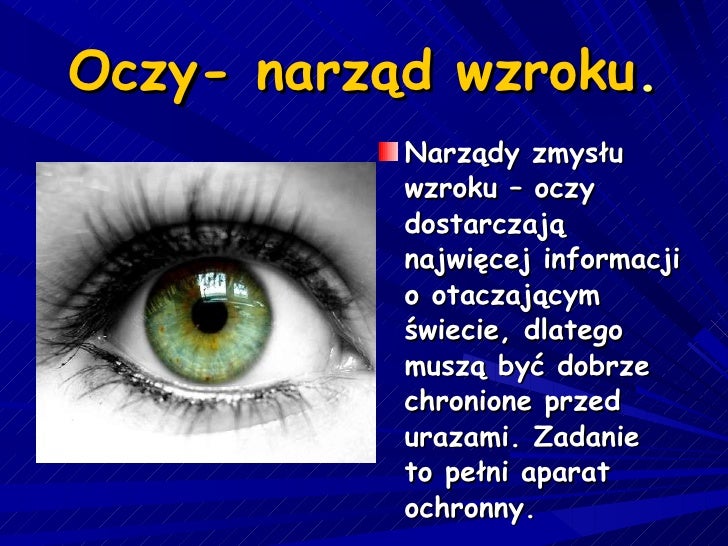 Oczy- narząd wzroku.

Narządy zmysłu wzroku – oczy dostarczają najwięcej informacji o otaczającym świecie, dlatego muszą być dobrze chronione przed urazami. Zadanie to pełni aparat ochronny.